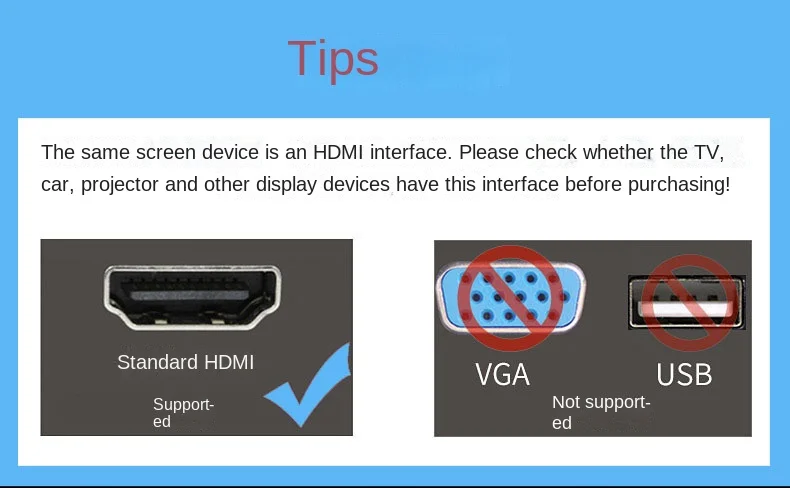 Tips

The same screen device is an HDMI interface. Please check whether the TV, car, projector and other display devices have this interface before purchasing!

Standard HDMI

Supported

VGA

USB

Not supported